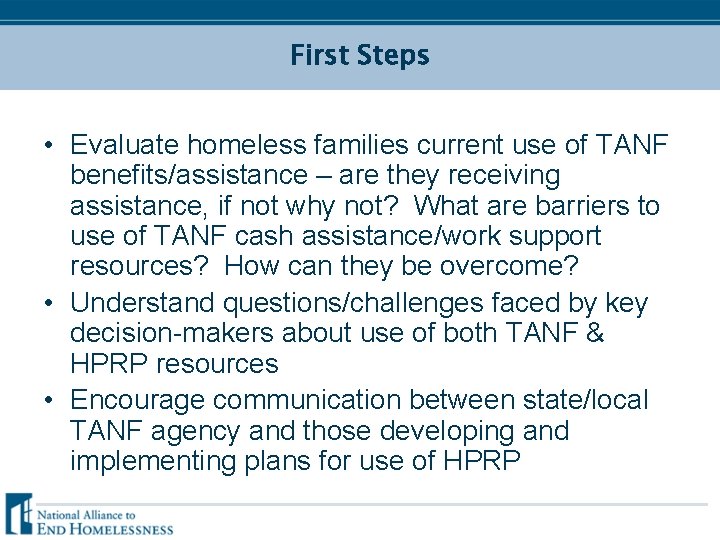 First Steps

• Evaluate homeless families current use of TANF benefits/assistance – are they receiving assistance, if not why not? What are barriers to use of TANF cash assistance/work support resources? How can they be overcome?

• Understand questions/challenges faced by key decision-makers about use of both TANF & HPRP resources

• Encourage communication between state/local TANF agency and those developing and implementing plans for use of HPRP

National Alliance to END HOMELESSNESS